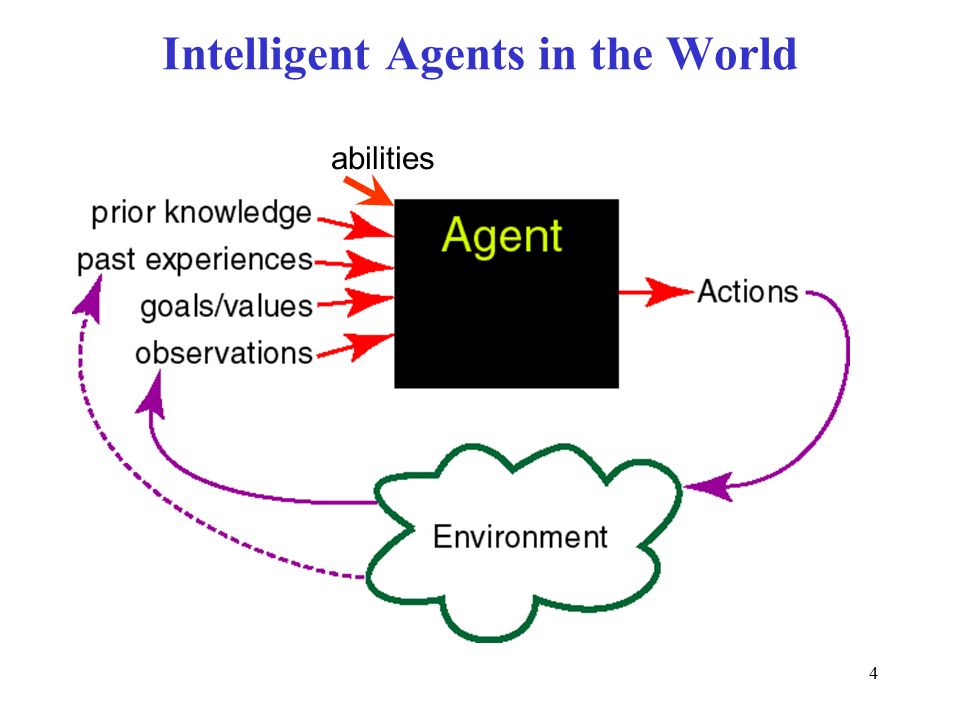 Intelligent Agents in the World

abilities

prior knowledge
past experiences
goals/values
observations

Agent

Actions

Environment

4